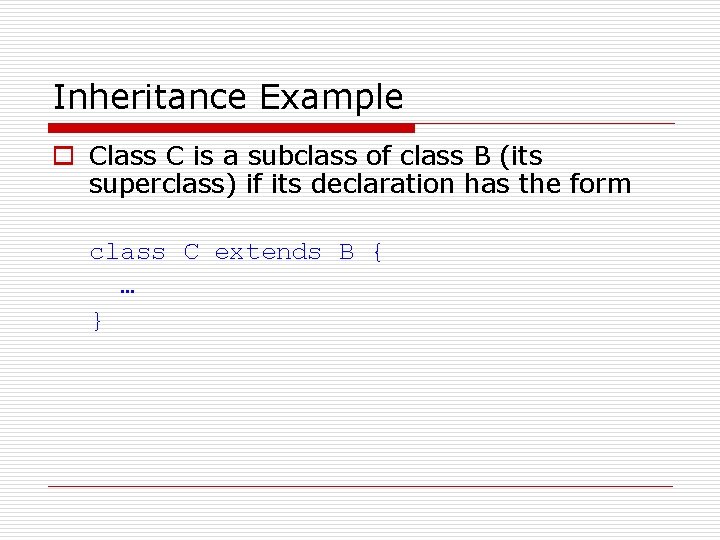 Inheritance Example

Class C is a subclass of class B (its superclass) if its declaration has the form

class C extends B {
  …
}